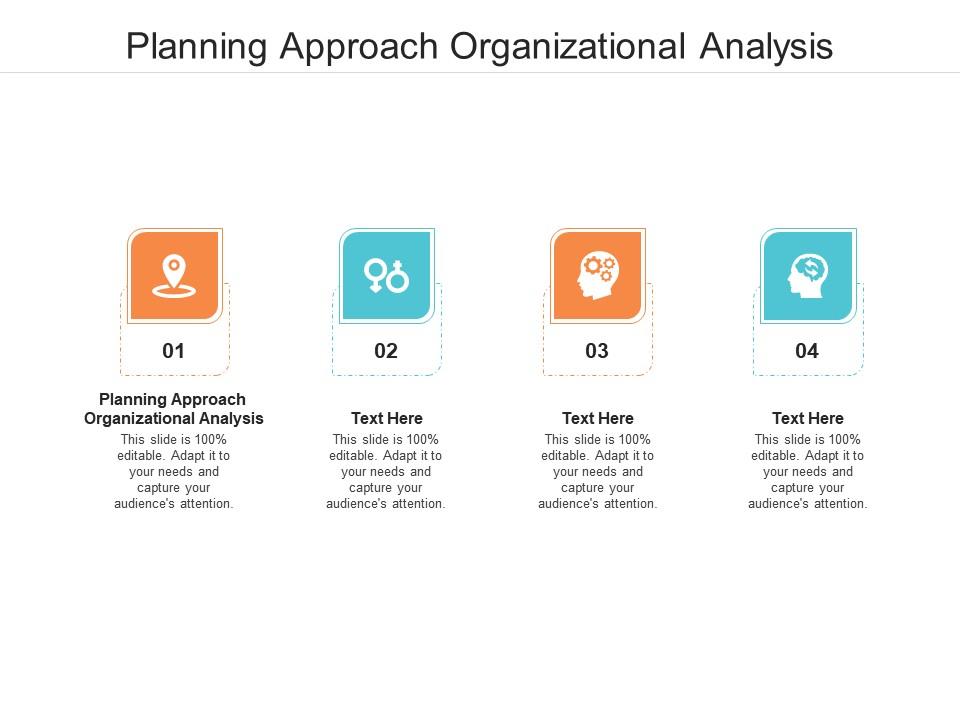 Planning Approach Organizational Analysis

01

Planning Approach Organizational Analysis

This slide is 100% editable. Adapt it to your needs and capture your audience's attention.

02

Text Here

This slide is 100% editable. Adapt it to your needs and capture your audience's attention.

03

Text Here

This slide is 100% editable. Adapt it to your needs and capture your audience's attention.

04

Text Here

This slide is 100% editable. Adapt it to your needs and capture your audience's attention.